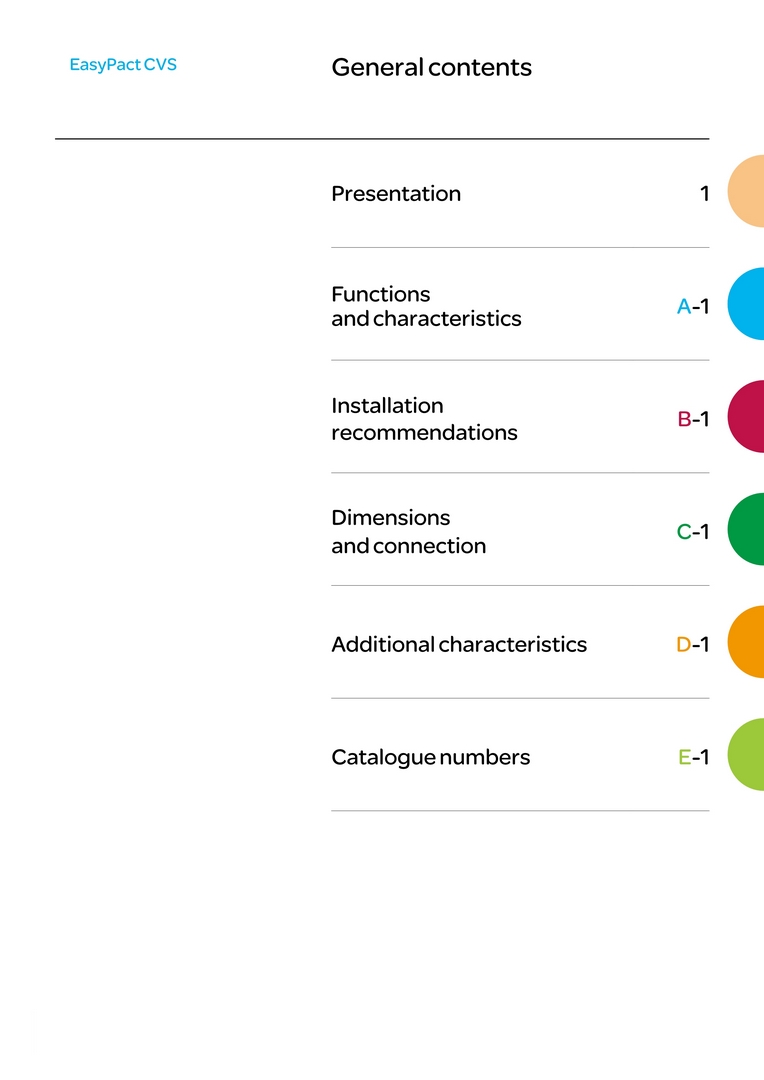 EasyPact CVS

General contents

Presentation 1

Functions and characteristics A-1

Installation recommendations B-1

Dimensions and connection C-1

Additional characteristics D-1

Catalogue numbers E-1